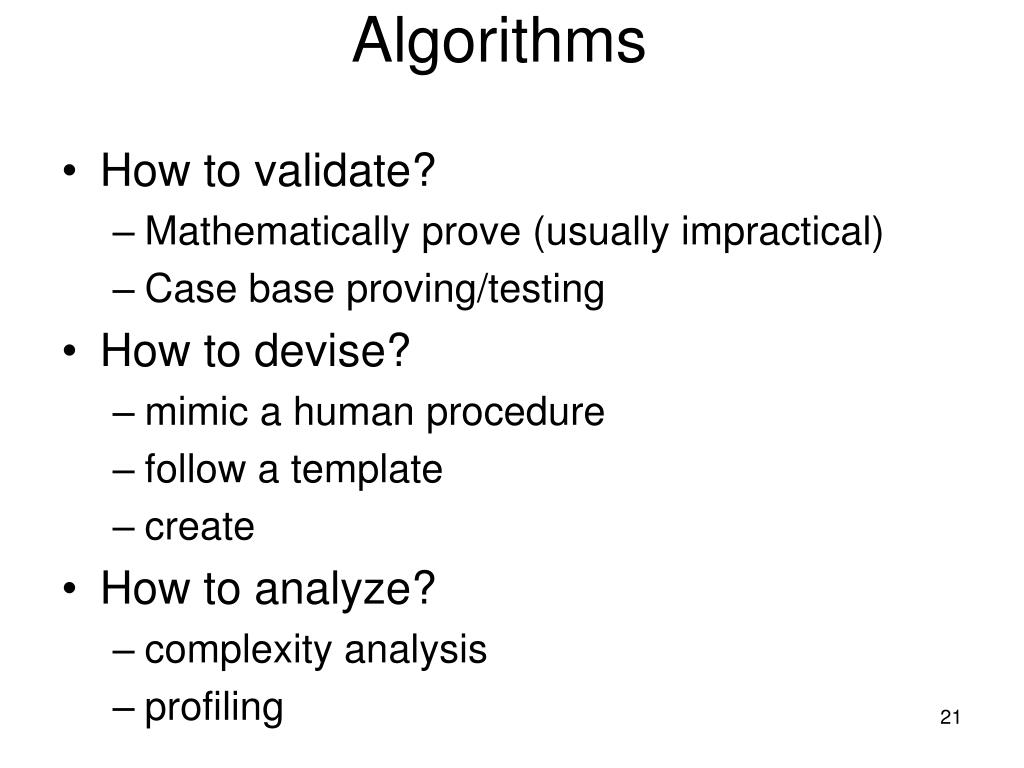 Algorithms

• How to validate?
– Mathematically prove (usually impractical)
– Case base proving/testing
• How to devise?
– mimic a human procedure
– follow a template
– create
• How to analyze?
– complexity analysis
– profiling

21